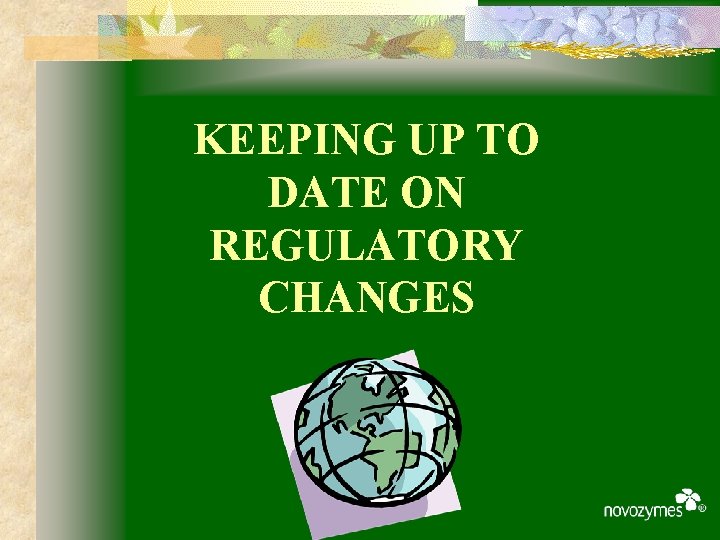 KEEPING UP TO DATE ON REGULATORY CHANGES

novozymes®